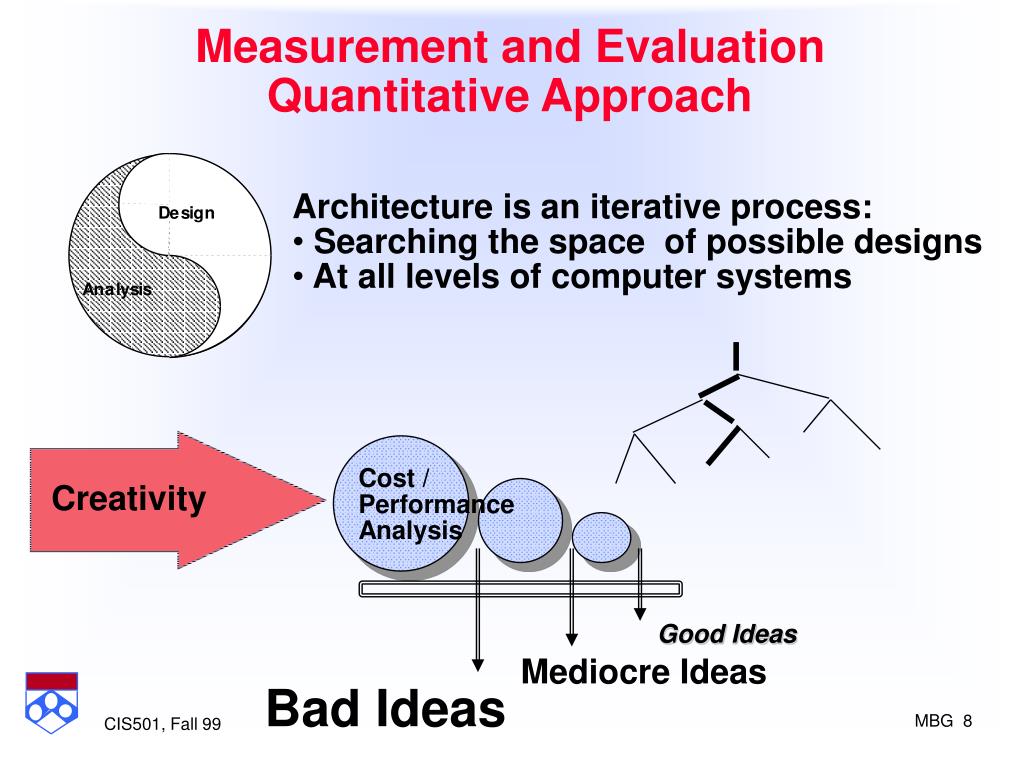 Measurement and Evaluation
Quantitative Approach

Design

Analysis

Architecture is an iterative process:
• Searching the space of possible designs
• At all levels of computer systems

Creativity

Cost / Performance Analysis

Good Ideas

Mediocre Ideas

Bad Ideas

CIS501, Fall 99

MBG 8